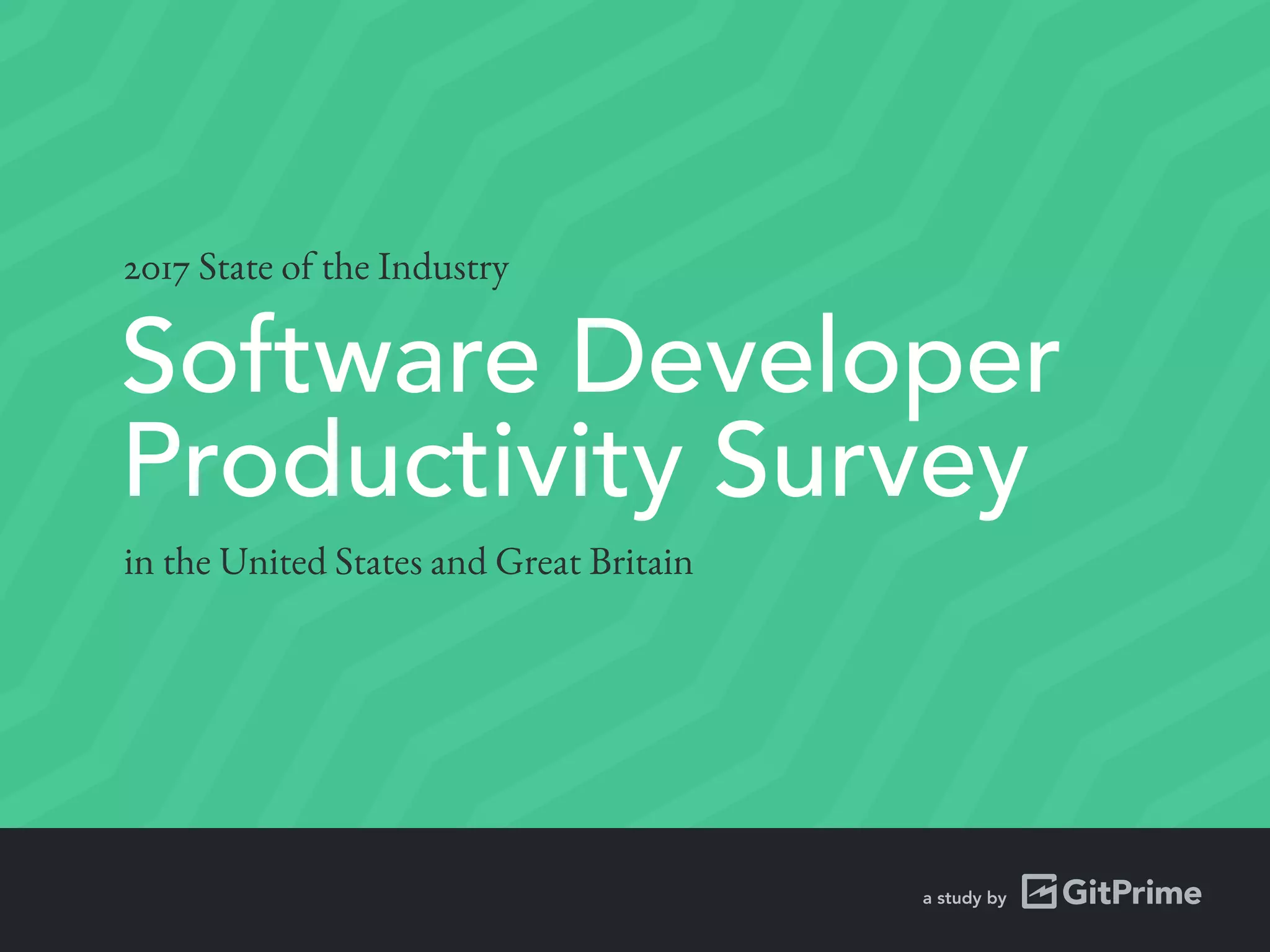 2017 State of the Industry

Software Developer Productivity Survey

in the United States and Great Britain

a study by GitPrime